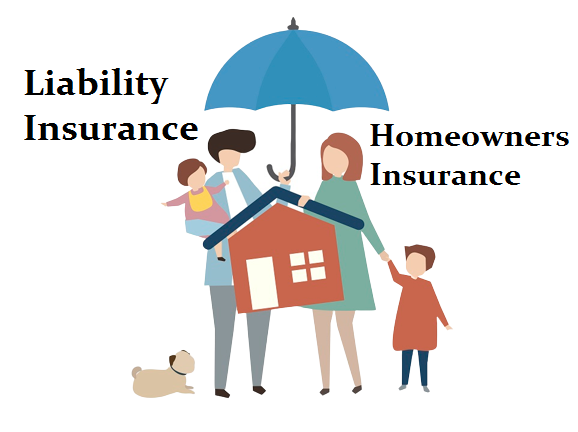 Liability Insurance

Homeowners Insurance